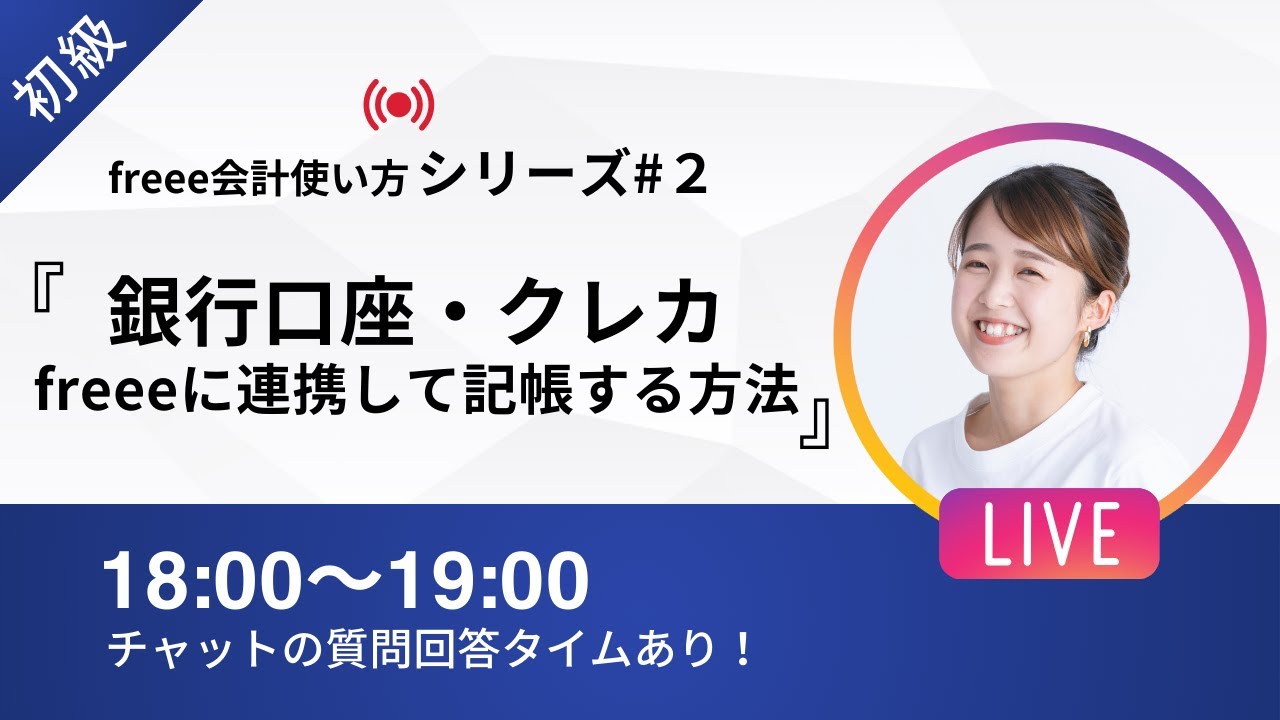 初級

freee会計使い方 シリーズ＃２

『 銀行口座・クレカ
freeeに連携して記帳する方法』

LIVE

18:00〜19:00
チャットの質問回答タイムあり！